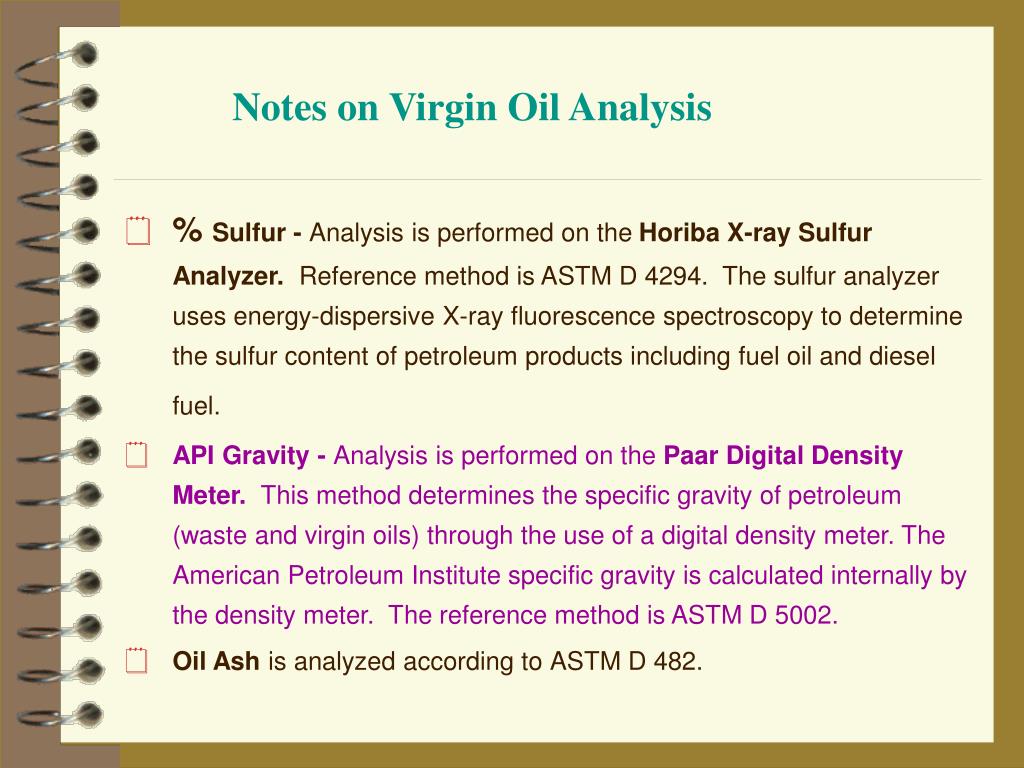 Notes on Virgin Oil Analysis

% Sulfur - Analysis is performed on the Horiba X-ray Sulfur Analyzer. Reference method is ASTM D 4294. The sulfur analyzer uses energy-dispersive X-ray fluorescence spectroscopy to determine the sulfur content of petroleum products including fuel oil and diesel fuel.

API Gravity - Analysis is performed on the Paar Digital Density Meter. This method determines the specific gravity of petroleum (waste and virgin oils) through the use of a digital density meter. The American Petroleum Institute specific gravity is calculated internally by the density meter. The reference method is ASTM D 5002.

Oil Ash is analyzed according to ASTM D 482.